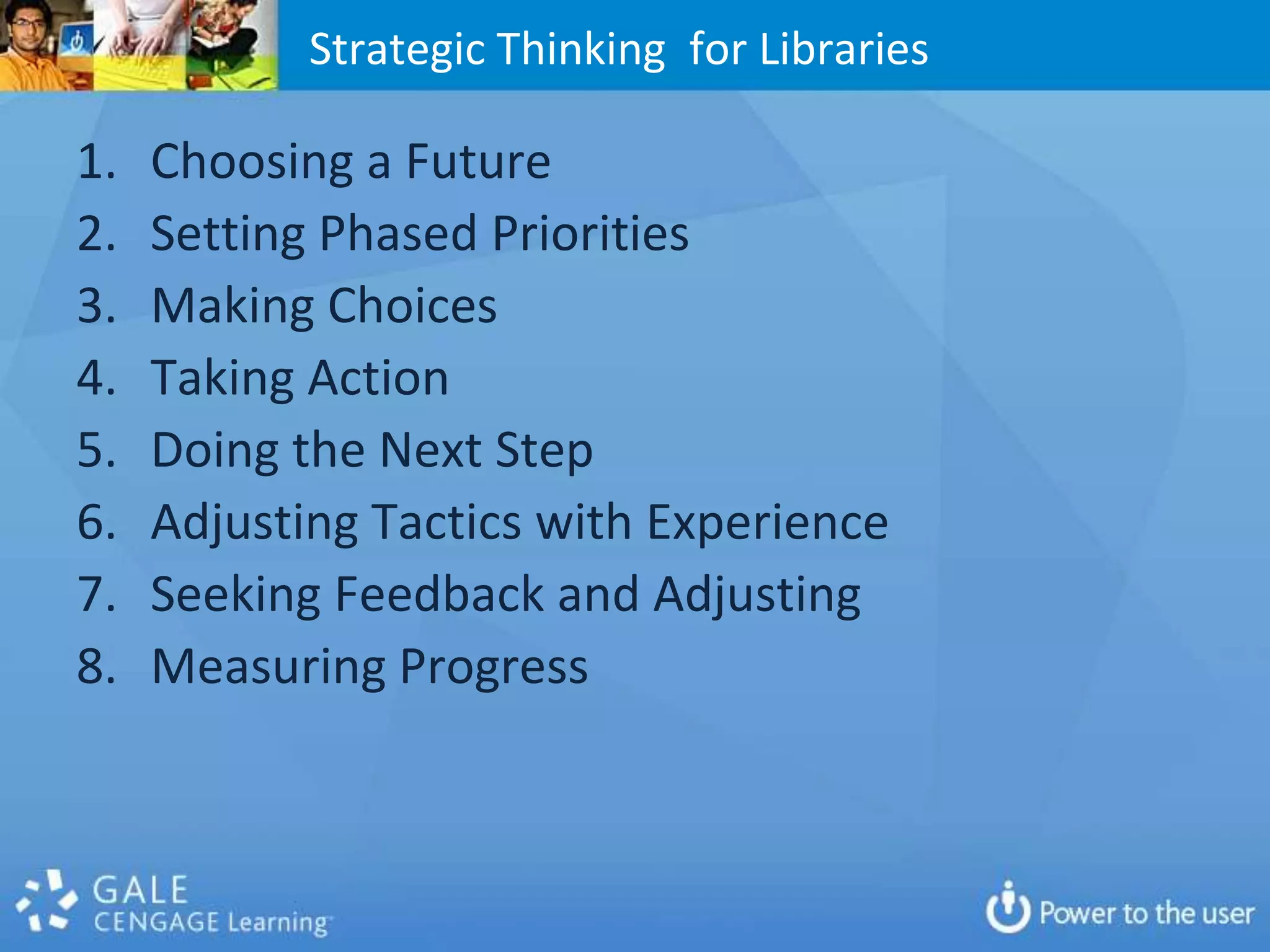 Strategic Thinking  for Libraries

1. Choosing a Future
2. Setting Phased Priorities
3. Making Choices
4. Taking Action
5. Doing the Next Step
6. Adjusting Tactics with Experience
7. Seeking Feedback and Adjusting
8. Measuring Progress

GALE
CENGAGE Learning

Power to the user